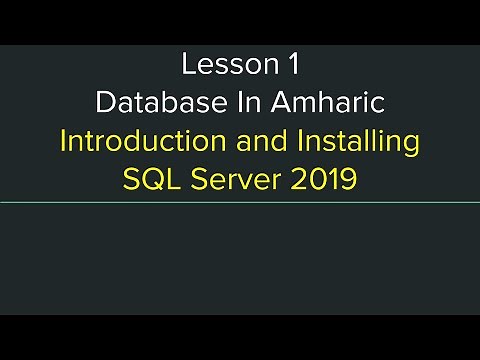 Lesson 1
Database In Amharic
Introduction and Installing SQL Server 2019